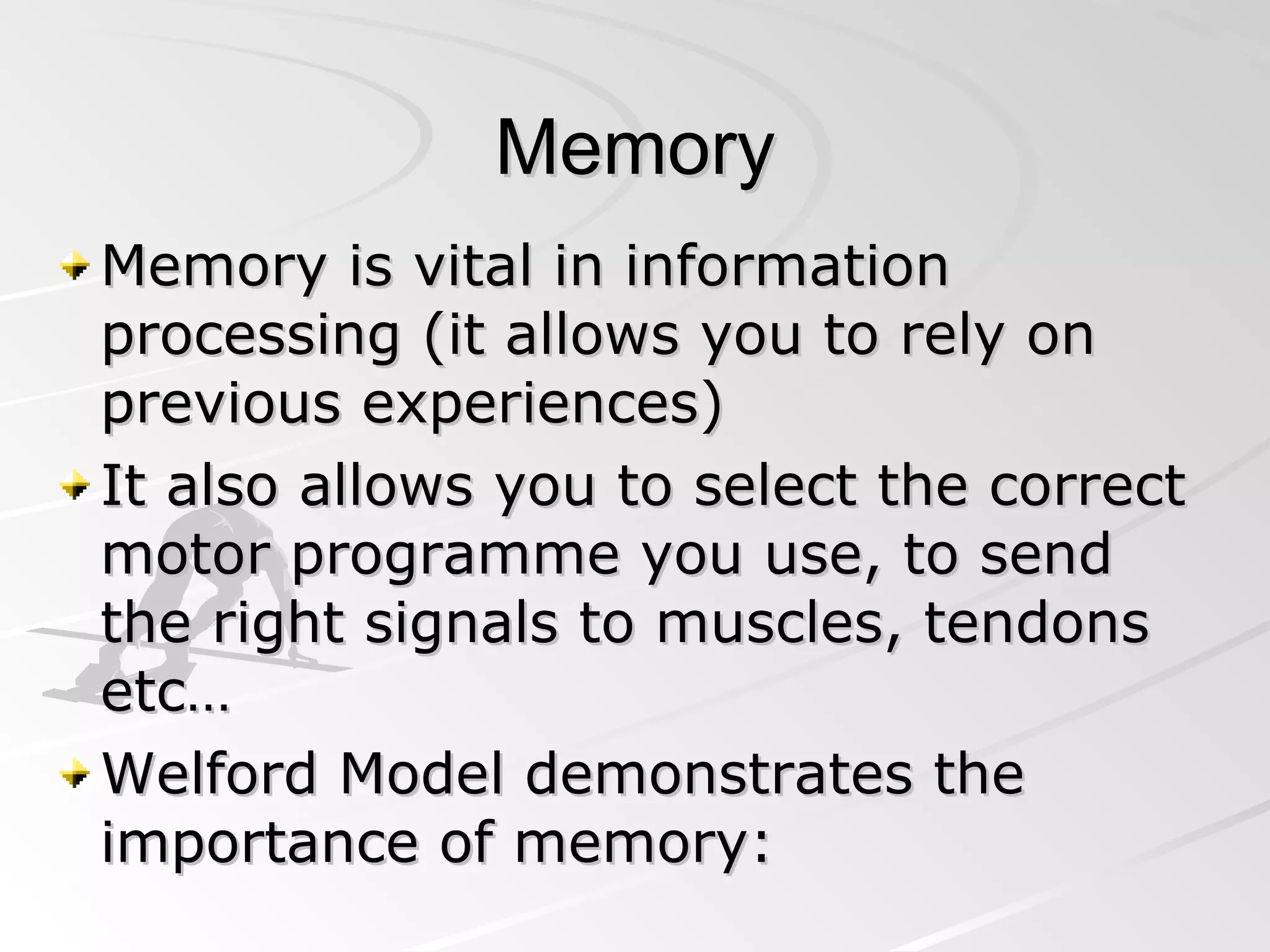 Memory

Memory is vital in information processing (it allows you to rely on previous experiences)

It also allows you to select the correct motor programme you use, to send the right signals to muscles, tendons etc…

Welford Model demonstrates the importance of memory: